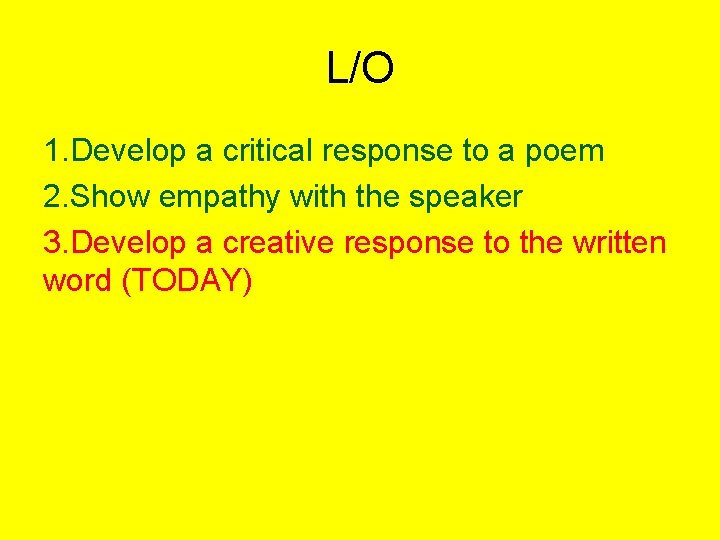 L/O

1.Develop a critical response to a poem

2.Show empathy with the speaker

3.Develop a creative response to the written word (TODAY)